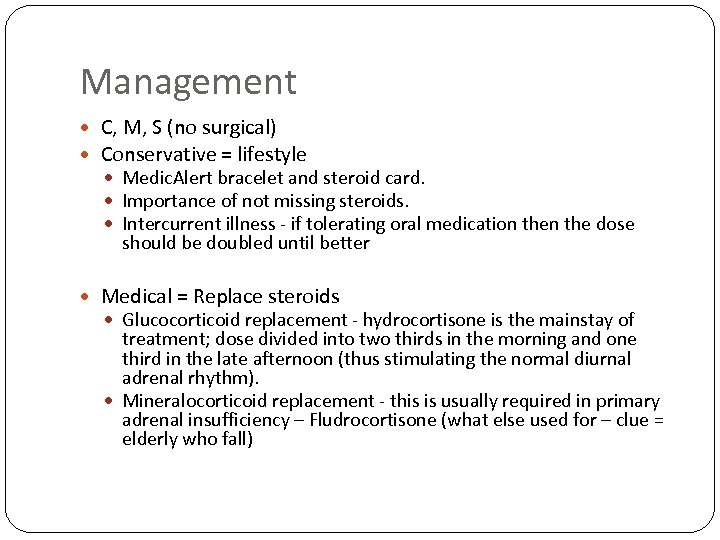 Management

- C, M, S (no surgical)
- Conservative = lifestyle
  - MedicAlert bracelet and steroid card.
  - Importance of not missing steroids.
  - Intercurrent illness - if tolerating oral medication then the dose should be doubled until better

- Medical = Replace steroids
  - Glucocorticoid replacement - hydrocortisone is the mainstay of treatment; dose divided into two thirds in the morning and one third in the late afternoon (thus stimulating the normal diurnal adrenal rhythm).
  - Mineralocorticoid replacement - this is usually required in primary adrenal insufficiency – Fludrocortisone (what else used for – clue = elderly who fall)